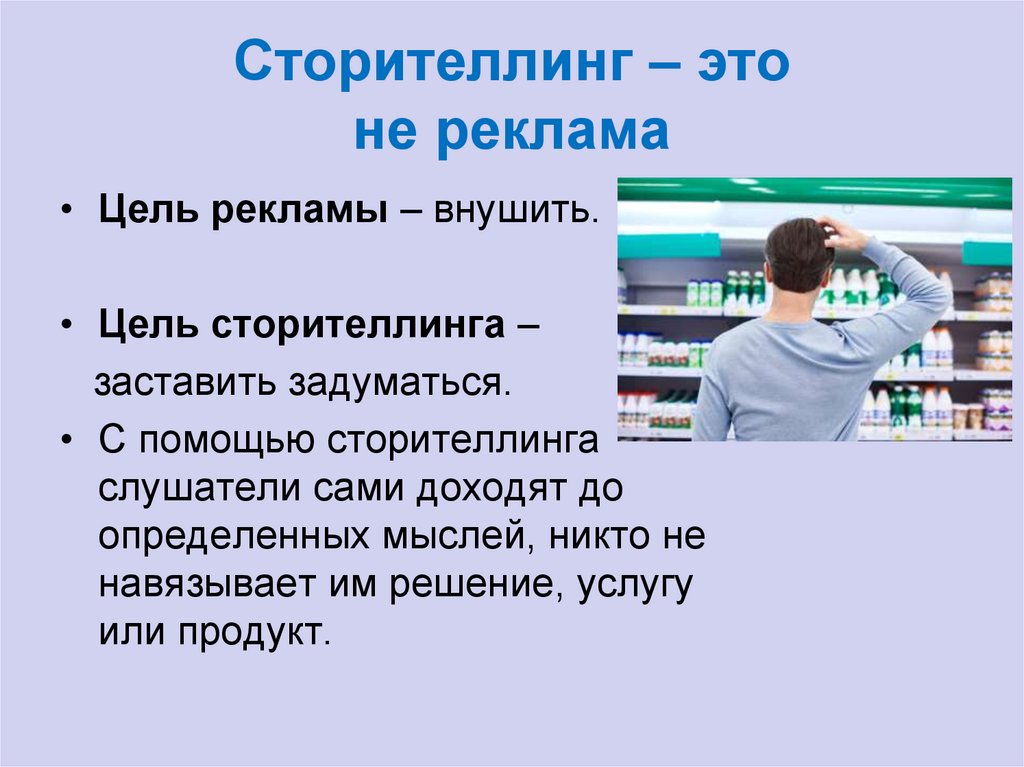 Сторителлинг – это не реклама

• Цель рекламы – внушить.

• Цель сторителлинга – заставить задуматься.

• С помощью сторителлинга слушатели сами доходят до определенных мыслей, никто не навязывает им решение, услугу или продукт.